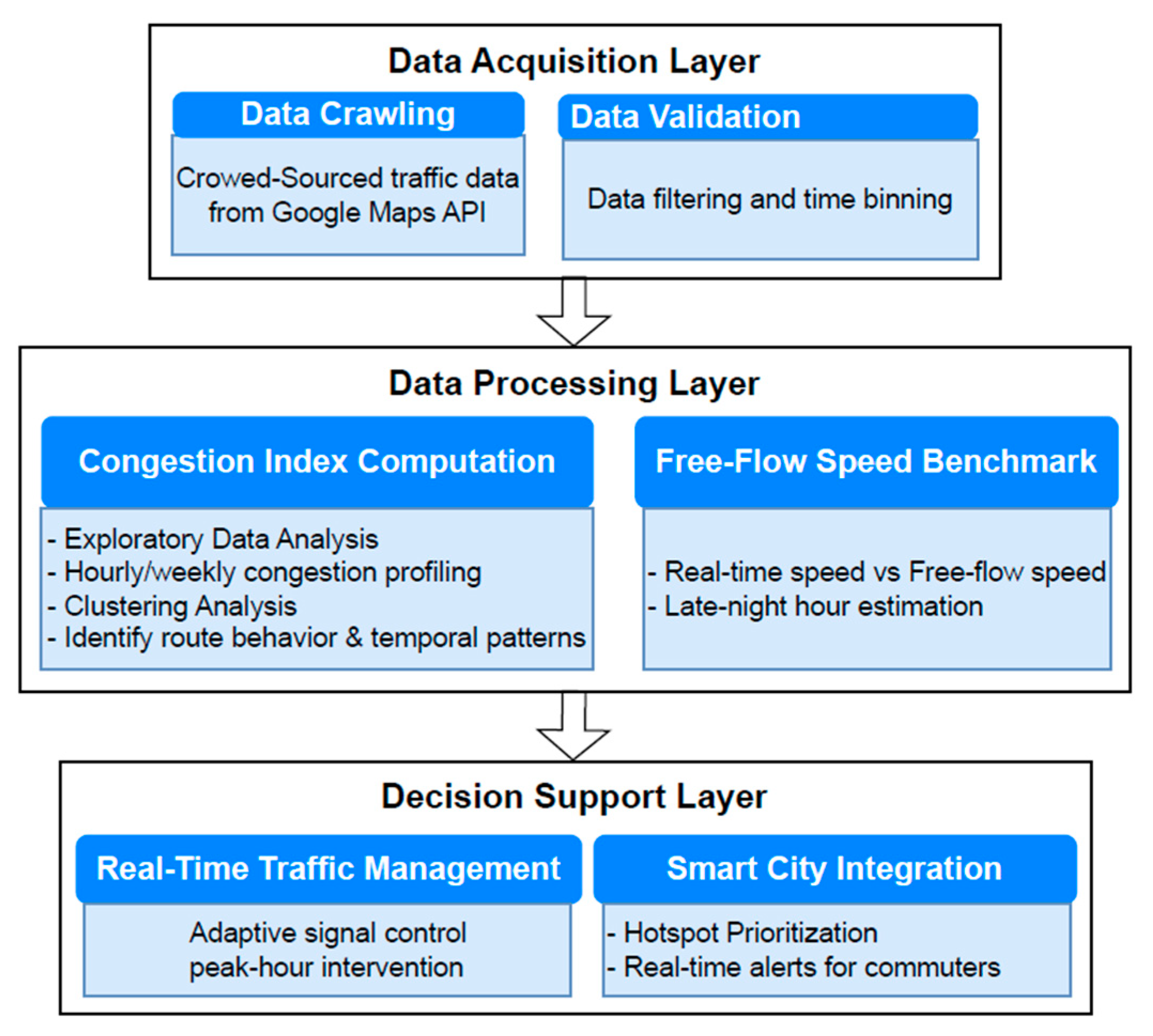 Data Acquisition Layer

Data Crawling

Crowed-Sourced traffic data from Google Maps API

Data Validation

Data filtering and time binning

Data Processing Layer

Congestion Index Computation

- Exploratory Data Analysis
- Hourly/weekly congestion profiling
- Clustering Analysis
- Identify route behavior & temporal patterns

Free-Flow Speed Benchmark

- Real-time speed vs Free-flow speed
- Late-night hour estimation

Decision Support Layer

Real-Time Traffic Management

Adaptive signal control
peak-hour intervention

Smart City Integration

- Hotspot Prioritization
- Real-time alerts for commuters